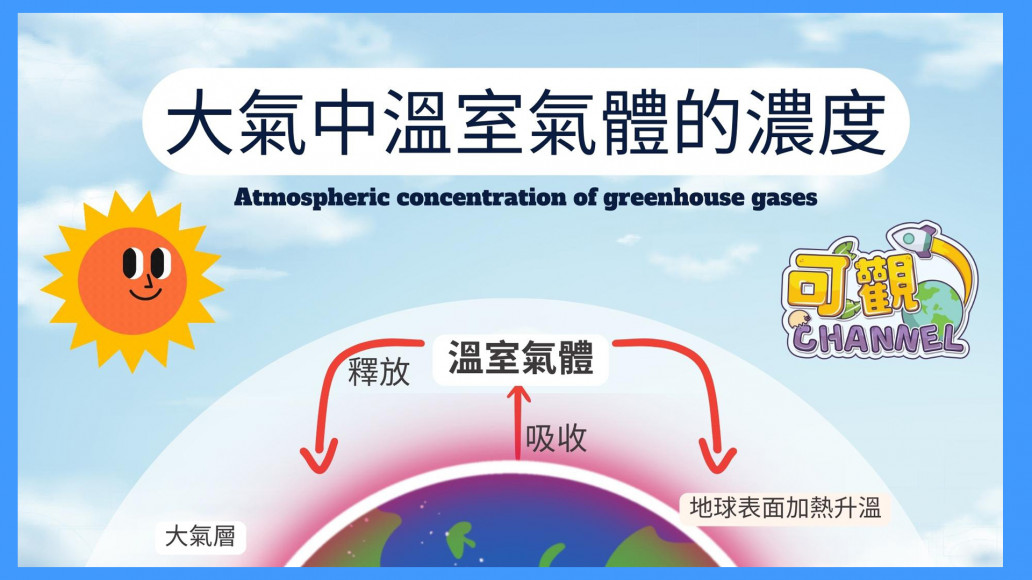 大氣中溫室氣體的濃度

Atmospheric concentration of greenhouse gases

可觀 CHANNEL

溫室氣體

釋放

吸收

地球表面加熱升溫

大氣層